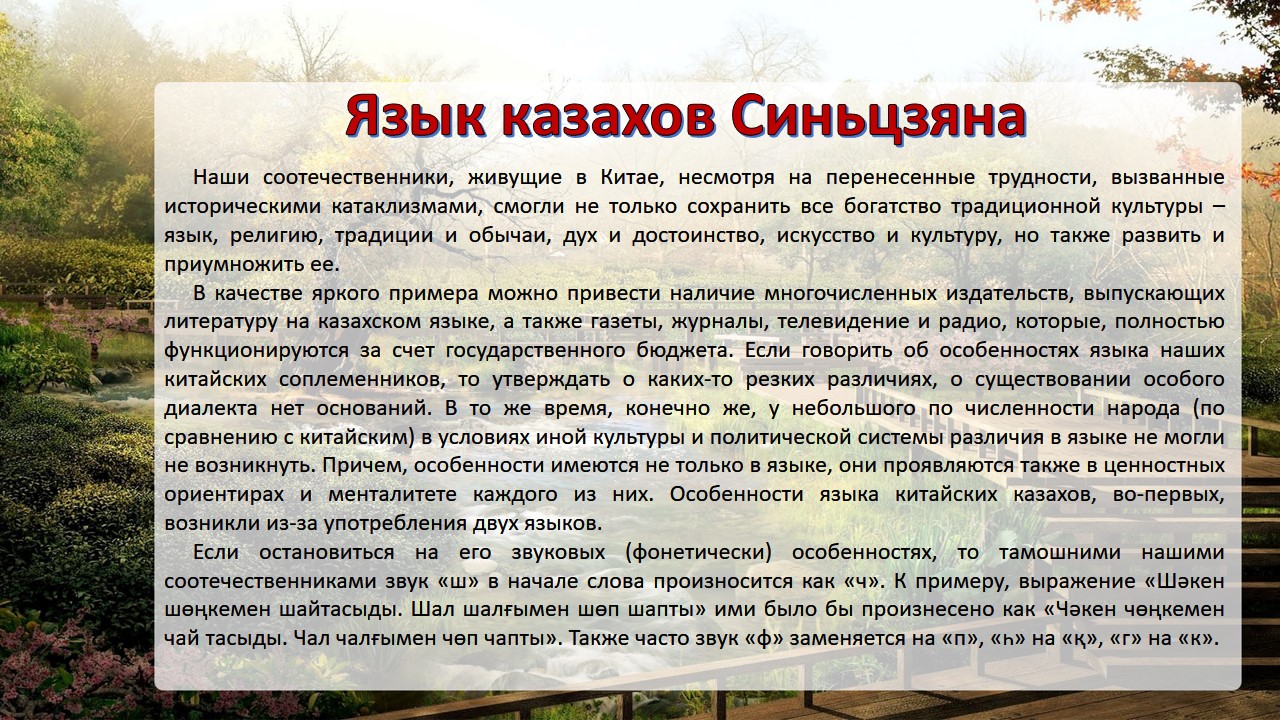 Язык казахов Синьцзяна

Наши соотечественники, живущие в Китае, несмотря на перенесенные трудности, вызванные историческими катаклизмами, смогли не только сохранить все богатство традиционной культуры – язык, религию, традиции и обычаи, дух и достоинство, искусство и культуру, но также развить и приумножить ее.

В качестве яркого примера можно привести наличие многочисленных издательств, выпускающих литературу на казахском языке, а также газеты, журналы, телевидение и радио, которые, полностью функционируются за счет государственного бюджета. Если говорить об особенностях языка наших китайских соплеменников, то утверждать о каких-то резких различиях, о существовании особого диалекта нет оснований. В то же время, конечно же, у небольшого по численности народа (по сравнению с китайским) в условиях иной культуры и политической системы различия в языке не могли не возникнуть. Причем, особенности имеются не только в языке, они проявляются также в ценностных ориентирах и менталитете каждого из них. Особенности языка китайских казахов, во-первых, возникли из-за употребления двух языков.

Если остановиться на его звуковых (фонетически) особенностях, то тамошними нашими соотечественниками звук «ш» в начале слова произносится как «ч». К примеру, выражение «Шәкен шөңкемен шайтасыды. Шал шалғымен шөп шапты» ими было бы произнесено как «Чәкен чөңкемен чай тасыды. Чал чалғымен чөп чапты». Также часто звук «ф» заменяется на «п», «һ» на «қ», «г» на «к».